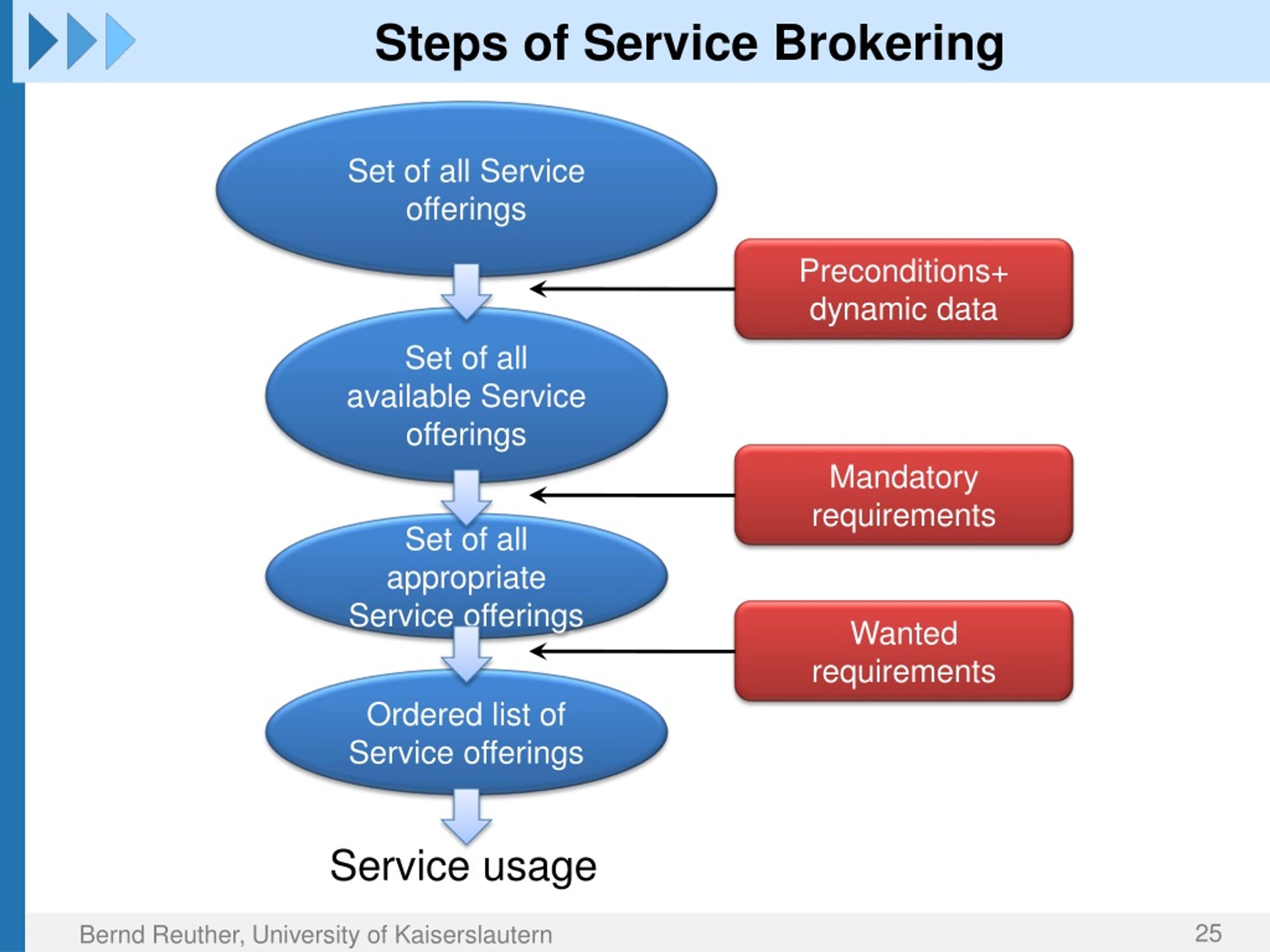 Steps of Service Brokering

Set of all Service offerings

Preconditions+ dynamic data

Set of all available Service offerings

Mandatory requirements

Set of all appropriate Service offerings

Wanted requirements

Ordered list of Service offerings

Service usage

Bernd Reuther, University of Kaiserslautern

25